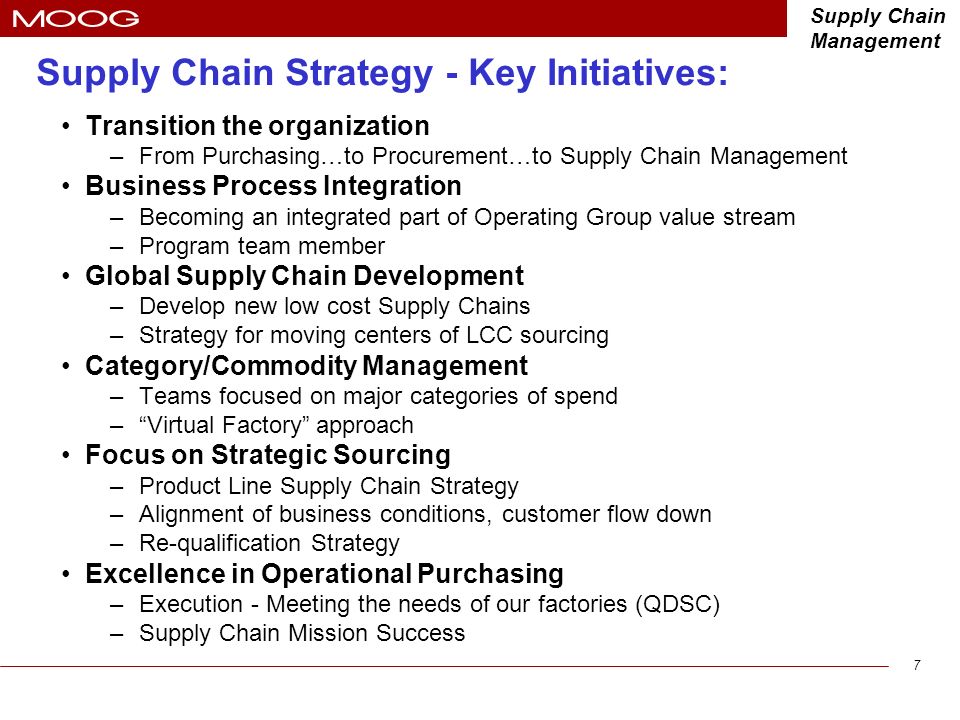 MOOG

Supply Chain Management

Supply Chain Strategy - Key Initiatives:

• Transition the organization
– From Purchasing…to Procurement…to Supply Chain Management
• Business Process Integration
– Becoming an integrated part of Operating Group value stream
– Program team member
• Global Supply Chain Development
– Develop new low cost Supply Chains
– Strategy for moving centers of LCC sourcing
• Category/Commodity Management
– Teams focused on major categories of spend
– “Virtual Factory” approach
• Focus on Strategic Sourcing
– Product Line Supply Chain Strategy
– Alignment of business conditions, customer flow down
– Re-qualification Strategy
• Excellence in Operational Purchasing
– Execution - Meeting the needs of our factories (QDSC)
– Supply Chain Mission Success

7